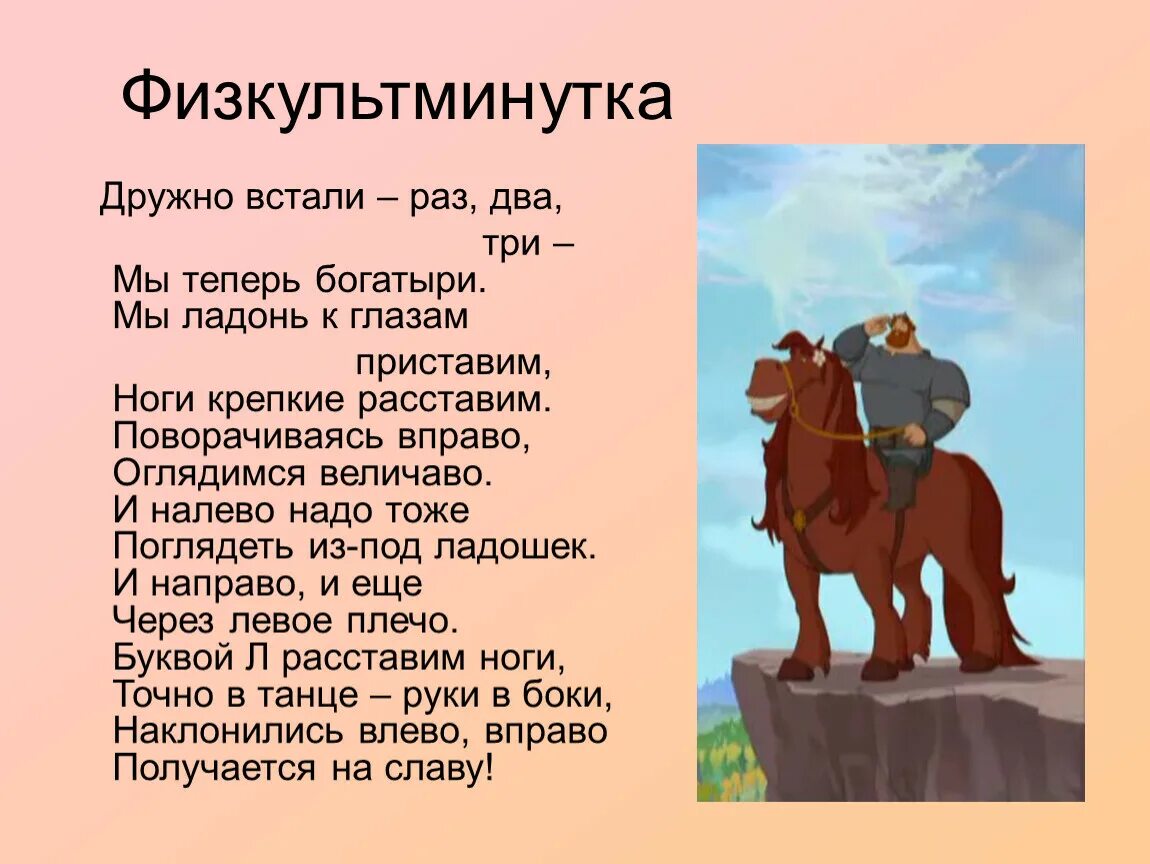 Физкультминутка

Дружно встали – раз, два, три –
Мы теперь богатыри.
Мы ладонь к глазам приставим,
Ноги крепкие расставим.
Поворачиваясь вправо,
Оглядимся величаво.
И налево надо тоже
Поглядеть из-под ладошек.
И направо, и еще
Через левое плечо.
Буквой Л расставим ноги,
Точно в танце – руки в боки,
Наклонились влево, вправо
Получается на славу!